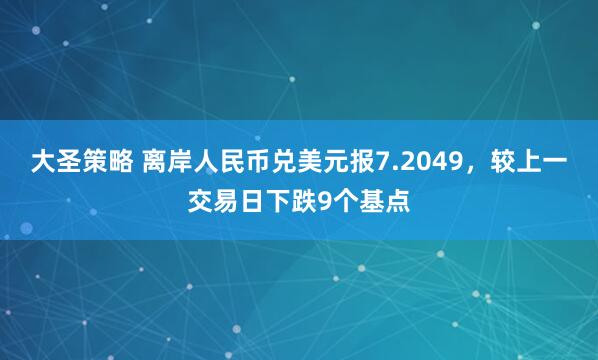 大圣策略 离岸人民币兑美元报7.2049，较上一交易日下跌9个基点